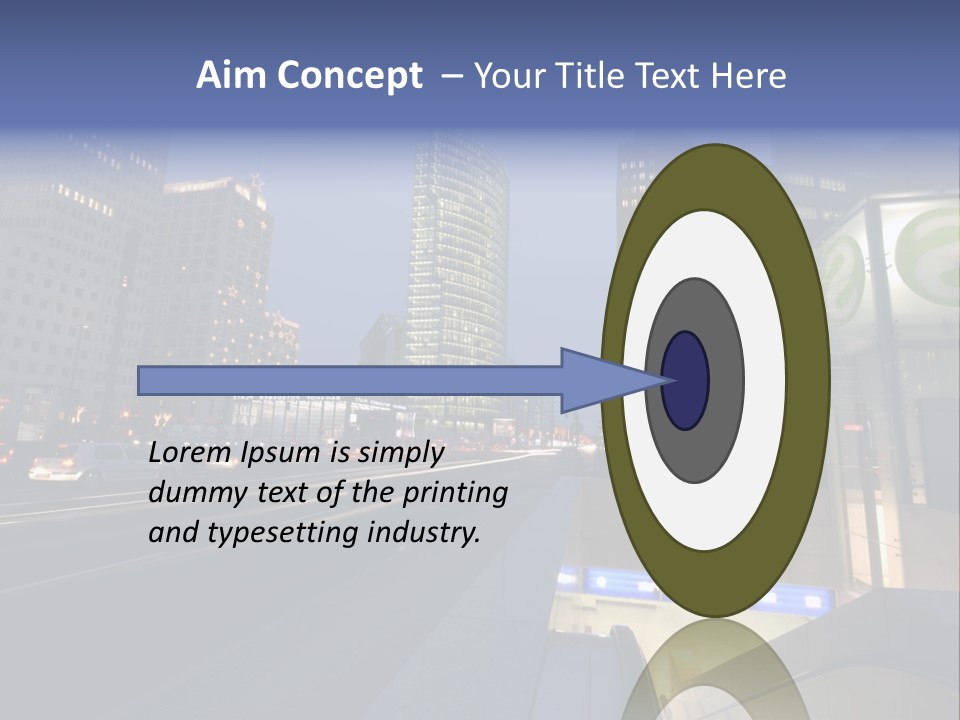 Aim Concept – Your Title Text Here

Lorem Ipsum is simply dummy text of the printing and typesetting industry.